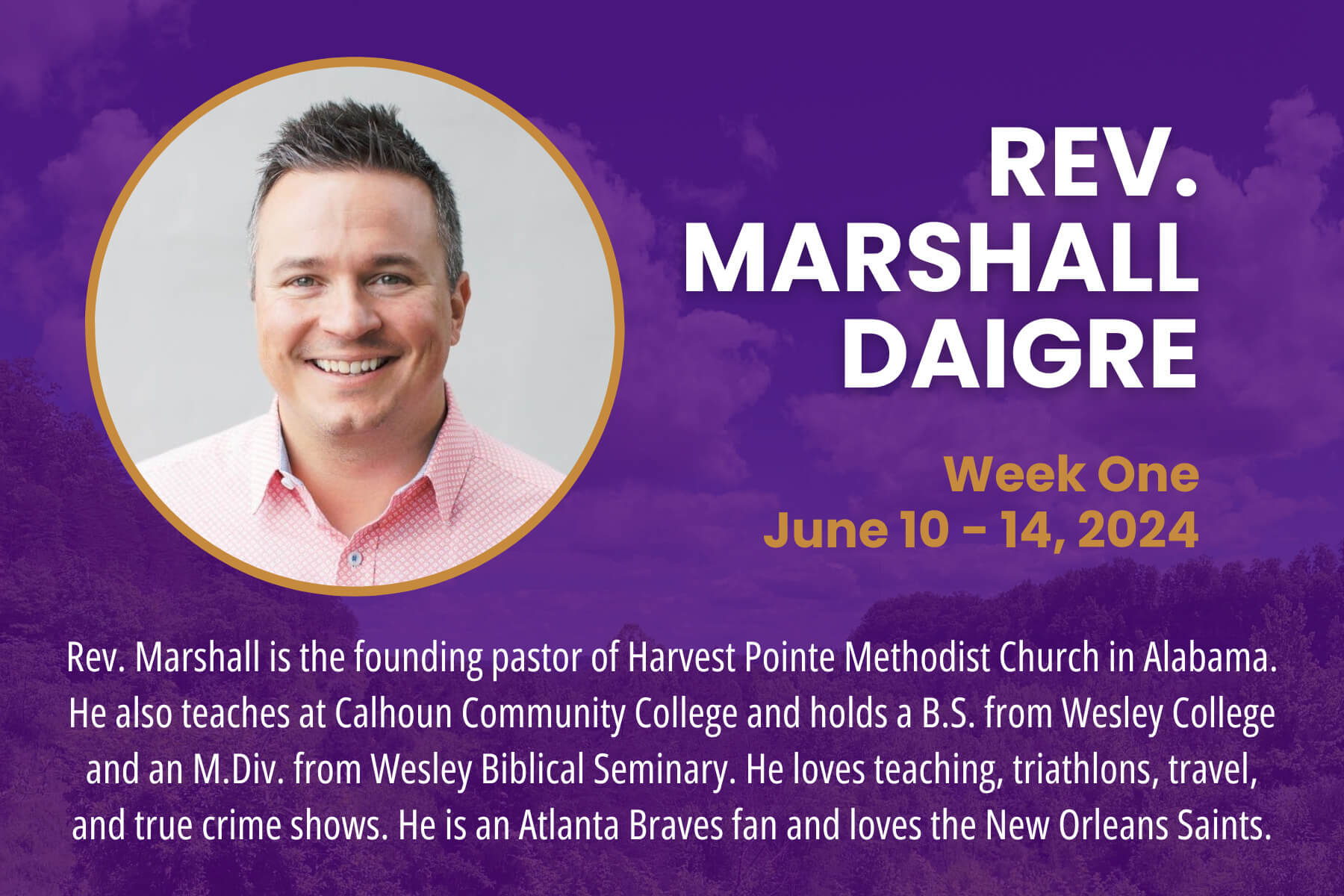 REV. MARSHALL DAIGRE

Week One
June 10 - 14, 2024

Rev. Marshall is the founding pastor of Harvest Pointe Methodist Church in Alabama. He also teaches at Calhoun Community College and holds a B.S. from Wesley College and an M.Div. from Wesley Biblical Seminary. He loves teaching, triathlons, travel, and true crime shows. He is an Atlanta Braves fan and loves the New Orleans Saints.